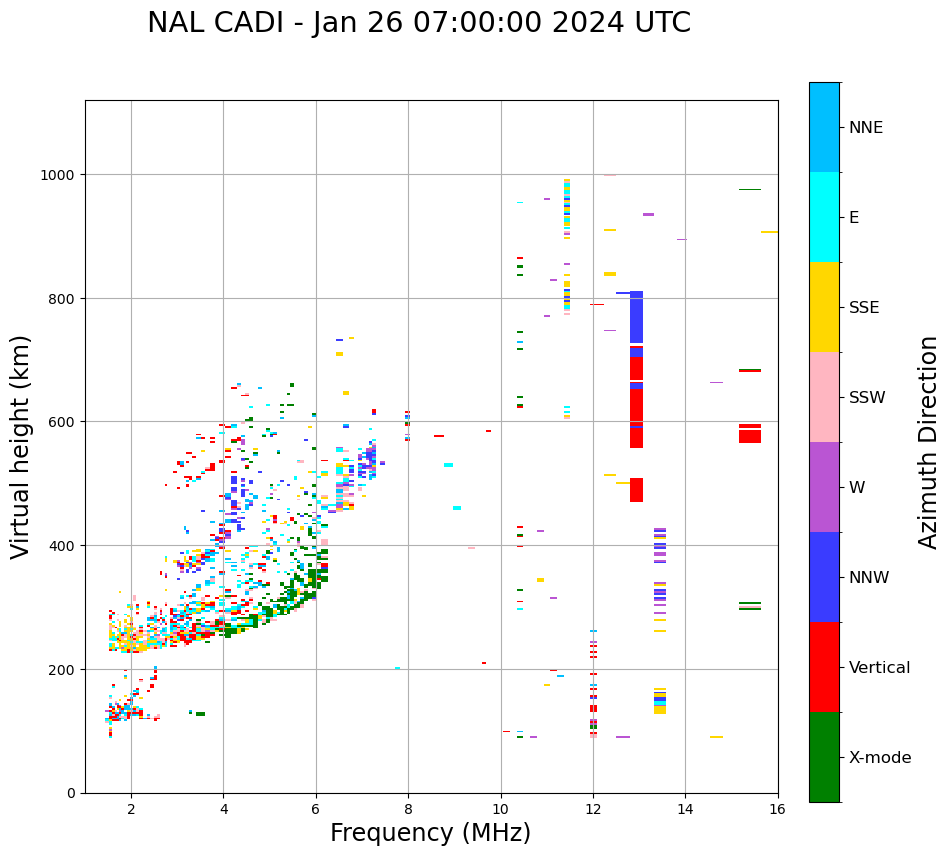 NAL CADI - Jan 26 07:00:00 2024 UTC

Virtual height (km)

1000
800
600
400
200
0

2
4
6
8
10
12
14
16

Frequency (MHz)

NNE
E
SSE
SSW
W
NNW
Vertical
X-mode

Azimuth Direction